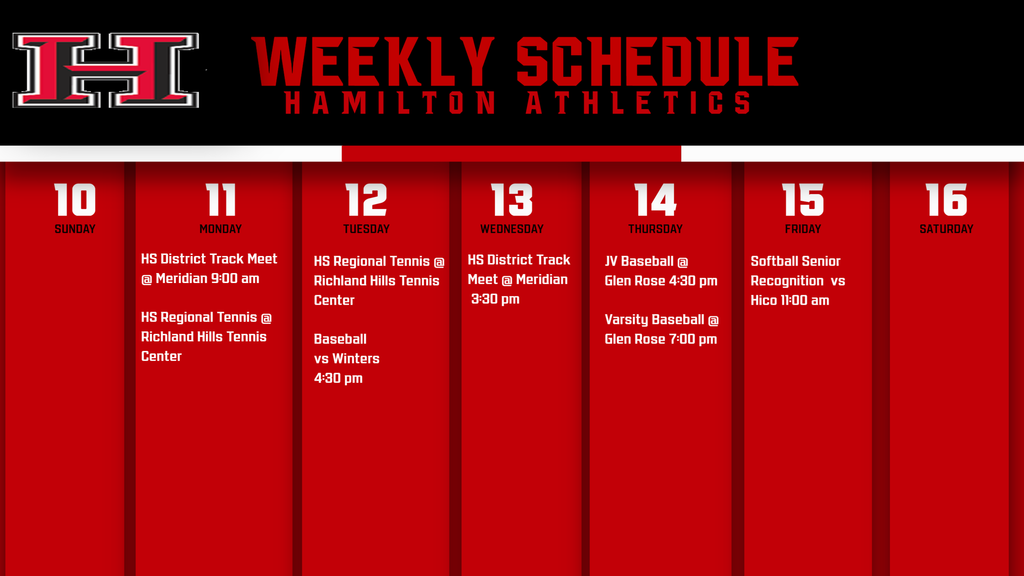 H

WEEKLY SCHEDULE
HAMILTON ATHLETICS

10
SUNDAY

11
MONDAY
HS District Track Meet @ Meridian 9:00 am

HS Regional Tennis @ Richland Hills Tennis Center

12
TUESDAY
HS Regional Tennis @ Richland Hills Tennis Center

Baseball vs Winters 4:30 pm

13
WEDNESDAY
HS District Track Meet @ Meridian 3:30 pm

14
THURSDAY
JV Baseball @ Glen Rose 4:30 pm

Varsity Baseball @ Glen Rose 7:00 pm

15
FRIDAY
Softball Senior Recognition vs Hico 11:00 am

16
SATURDAY